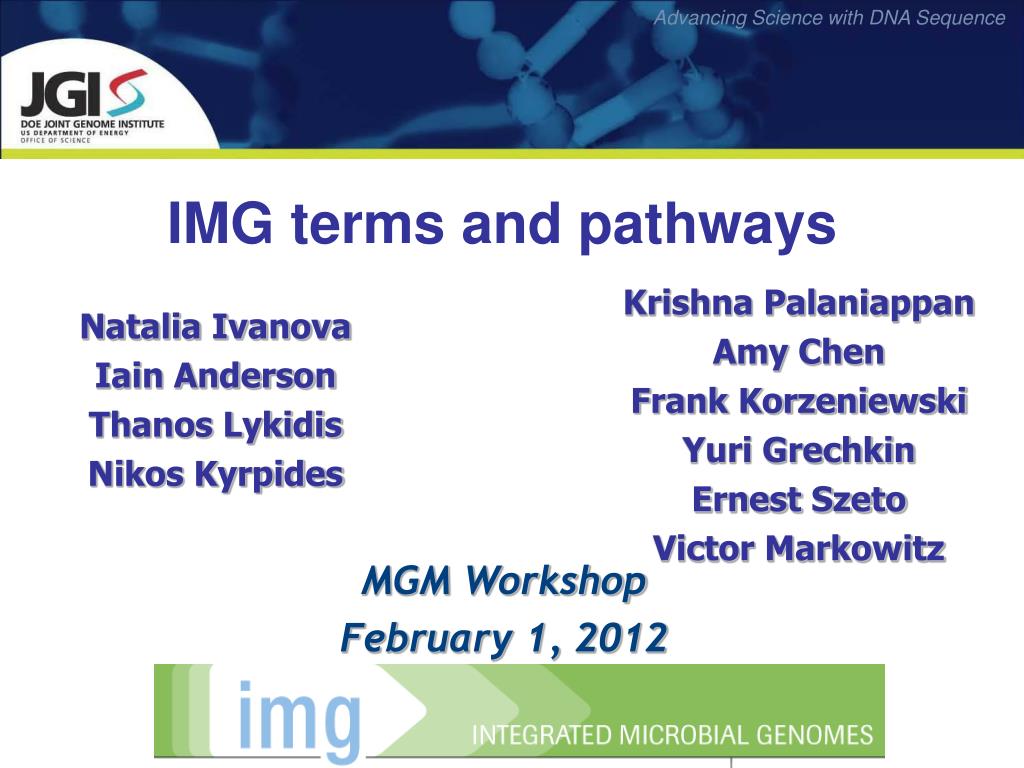 Advancing Science with DNA Sequence

JGI
DOE JOINT GENOME INSTITUTE
US DEPARTMENT OF ENERGY
OFFICE OF SCIENCE

IMG terms and pathways

Natalia Ivanova
Iain Anderson
Thanos Lykidis
Nikos Kyrpides

Krishna Palaniappan
Amy Chen
Frank Korzeniewski
Yuri Grechkin
Ernest Szeto
Victor Markowitz

MGM Workshop
February 1, 2012

img
INTEGRATED MICROBIAL GENOMES